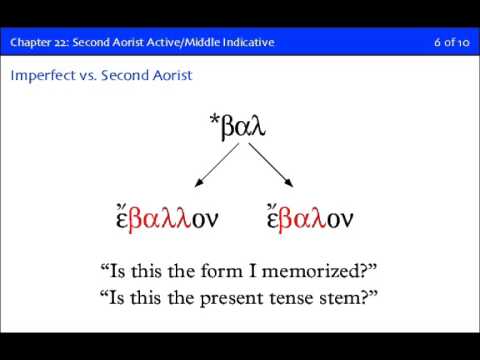 Chapter 22: Second Aorist Active/Middle Indicative

6 of 10

Imperfect vs. Second Aorist

*βαλ

ἔβαλλον ἔβαλον

“Is this the form I memorized?”
“Is this the present tense stem?”